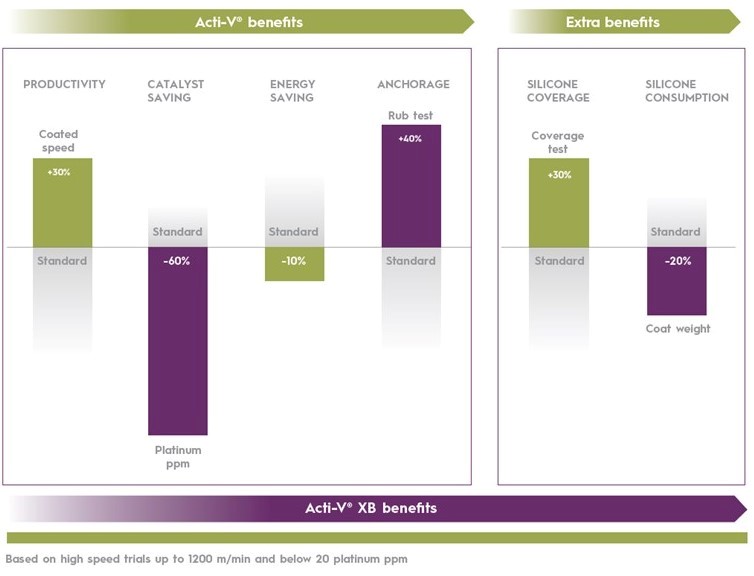 Acti-V® benefits

Extra benefits

PRODUCTIVITY

Coated speed

+30%

Standard

CATALYST SAVING

Standard

-60%

Platinum ppm

ENERGY SAVING

Standard

-10%

ANCHORAGE

Rub test

+40%

Standard

SILICONE COVERAGE

Coverage test

+30%

Standard

SILICONE CONSUMPTION

Standard

-20%

Coat weight

Acti-V® XB benefits

Based on high speed trials up to 1200 m/min and below 20 platinum ppm